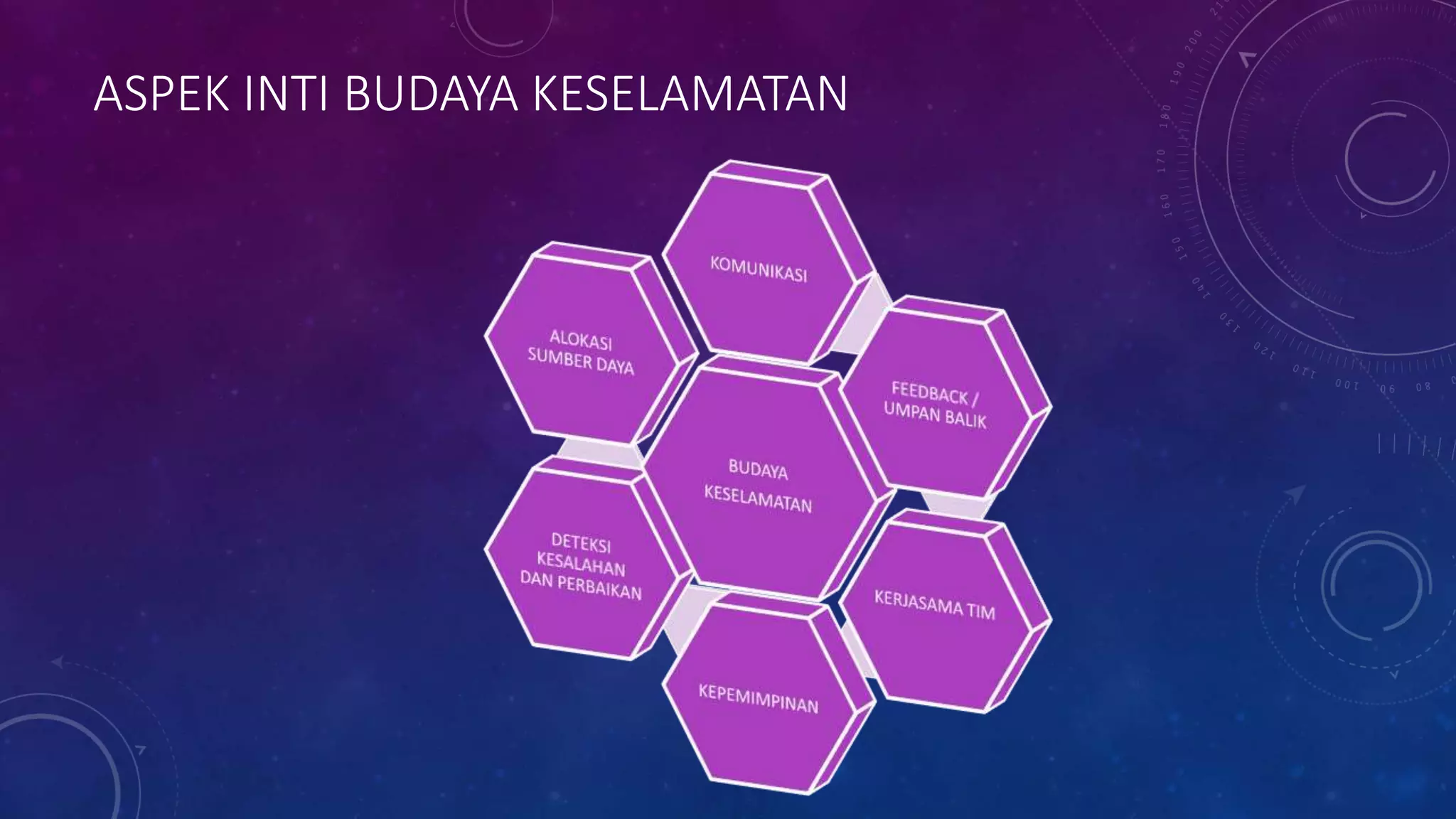 ASPEK INTI BUDAYA KESELAMATAN

KOMUNIKASI

ALOKASI SUMBER DAYA

FEEDBACK / UMPAN BALIK

BUDAYA KESELAMATAN

DETEKSI KESALAHAN DAN PERBAIKAN

KERJASAMA TIM

KEPEMIMPINAN